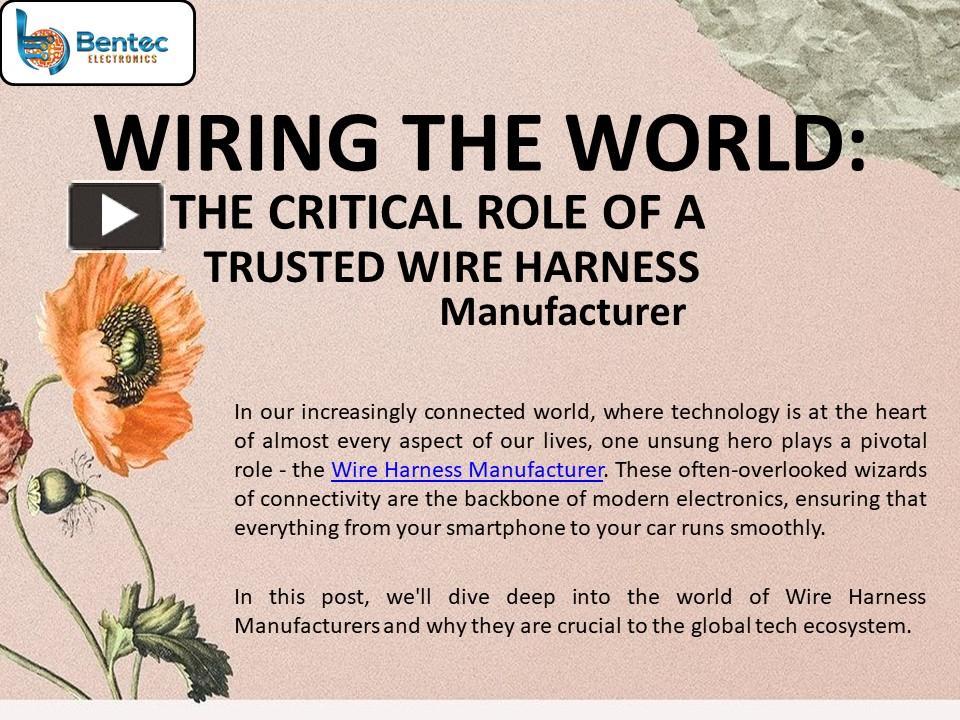 Bentec
ELECTRONICS

WIRING THE WORLD:
THE CRITICAL ROLE OF A TRUSTED WIRE HARNESS Manufacturer

In our increasingly connected world, where technology is at the heart of almost every aspect of our lives, one unsung hero plays a pivotal role - the Wire Harness Manufacturer. These often-overlooked wizards of connectivity are the backbone of modern electronics, ensuring that everything from your smartphone to your car runs smoothly.

In this post, we'll dive deep into the world of Wire Harness Manufacturers and why they are crucial to the global tech ecosystem.